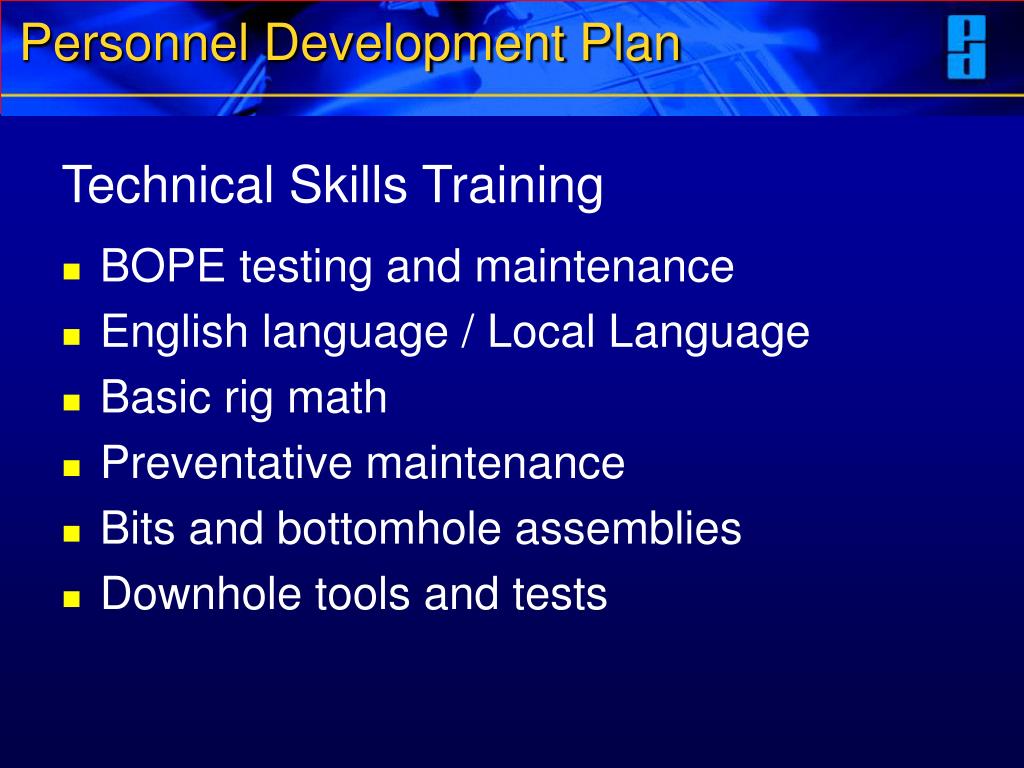 Personnel Development Plan

Technical Skills Training

- BOPE testing and maintenance
- English language / Local Language
- Basic rig math
- Preventative maintenance
- Bits and bottomhole assemblies
- Downhole tools and tests